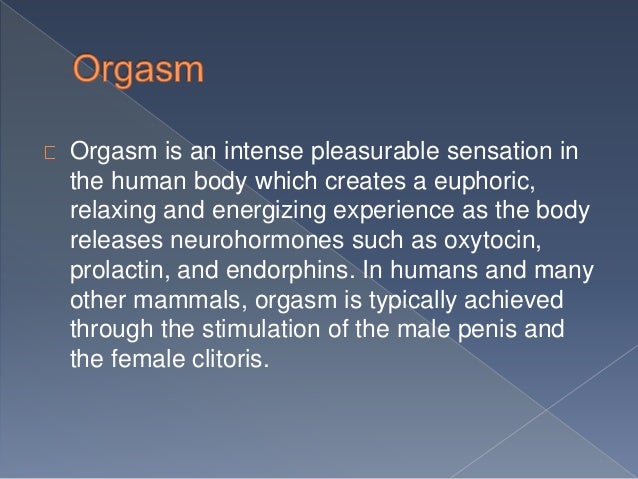 Orgasm

Orgasm is an intense pleasurable sensation in the human body which creates a euphoric, relaxing and energizing experience as the body releases neurohormones such as oxytocin, prolactin, and endorphins. In humans and many other mammals, orgasm is typically achieved through the stimulation of the male penis and the female clitoris.